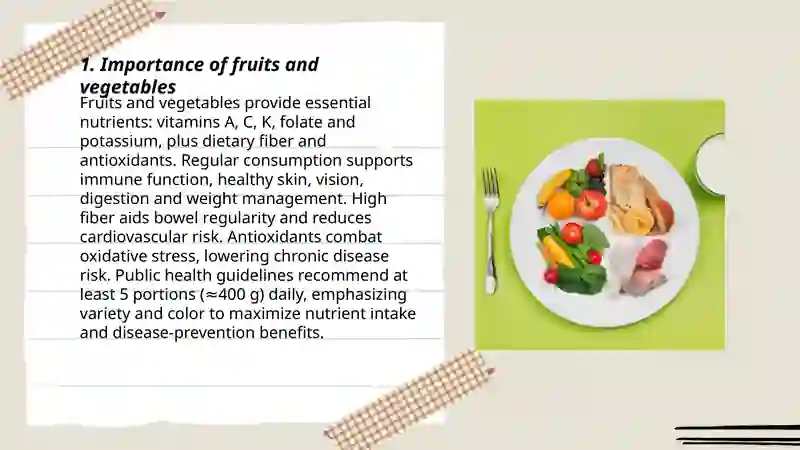 1. Importance of fruits and vegetables

Fruits and vegetables provide essential nutrients: vitamins A, C, K, folate and potassium, plus dietary fiber and antioxidants. Regular consumption supports immune function, healthy skin, vision, digestion and weight management. High fiber aids bowel regularity and reduces cardiovascular risk. Antioxidants combat oxidative stress, lowering chronic disease risk. Public health guidelines recommend at least 5 portions (≈400 g) daily, emphasizing variety and color to maximize nutrient intake and disease-prevention benefits.